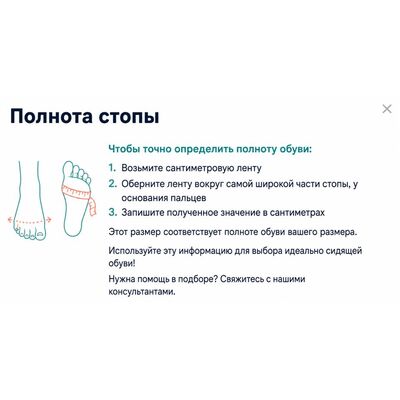 Полнота стопы

×

Чтобы точно определить полноту обуви:

1. Возьмите сантиметровую ленту
2. Оберните ленту вокруг самой широкой части стопы, у основания пальцев
3. Запишите полученное значение в сантиметрах

Этот размер соответствует полноте обуви вашего размера.

Используйте эту информацию для выбора идеально сидящей обуви!

Нужна помощь в подборе? Свяжитесь с нашими консультантами.